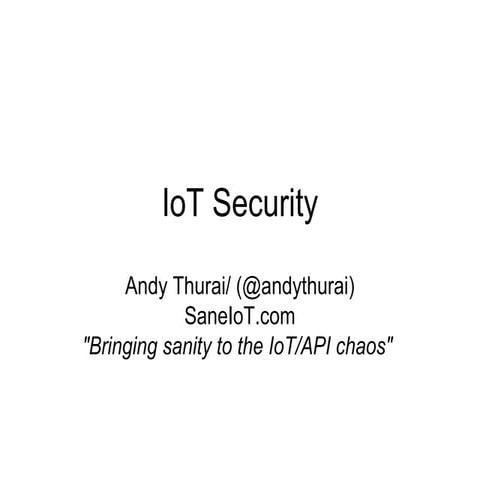 IoT Security

Andy Thurai/ (@andythurai)
SaneIoT.com
"Bringing sanity to the IoT/API chaos"